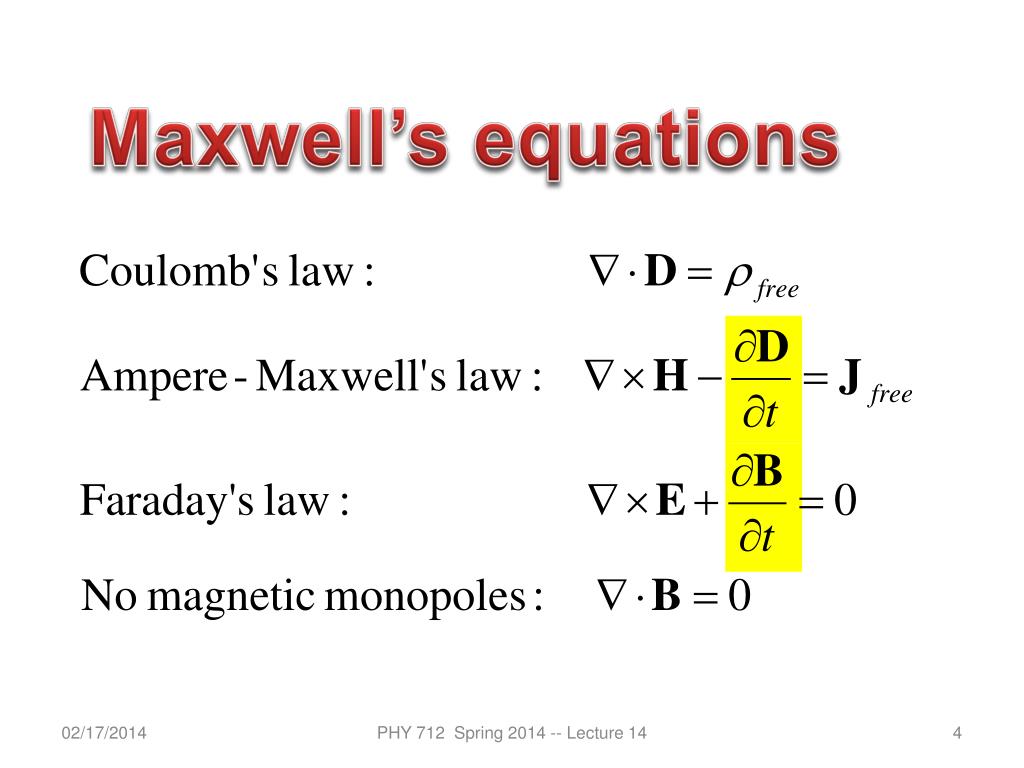 Maxwell's equations

Coulomb's law : $\nabla \cdot \mathbf{D} = \rho_{free}$

Ampere - Maxwell's law : $\nabla \times \mathbf{H} - \frac{\partial \mathbf{D}}{\partial t} = \mathbf{J}_{free}$

Faraday's law : $\nabla \times \mathbf{E} + \frac{\partial \mathbf{B}}{\partial t} = 0$

No magnetic monopoles : $\nabla \cdot \mathbf{B} = 0$

02/17/2014

PHY 712 Spring 2014 -- Lecture 14

4